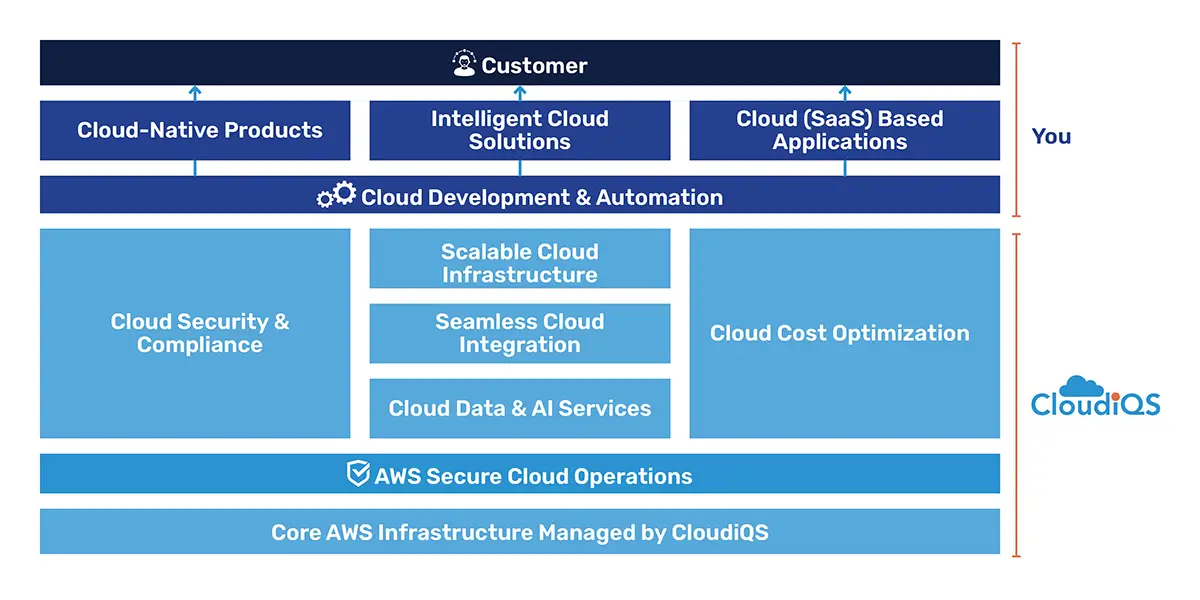 Customer

Cloud-Native Products

Intelligent Cloud Solutions

Cloud (SaaS) Based Applications

You

Cloud Development & Automation

Cloud Security & Compliance

Scalable Cloud Infrastructure

Seamless Cloud Integration

Cloud Data & AI Services

Cloud Cost Optimization

CloudiQS

AWS Secure Cloud Operations

Core AWS Infrastructure Managed by CloudiQS